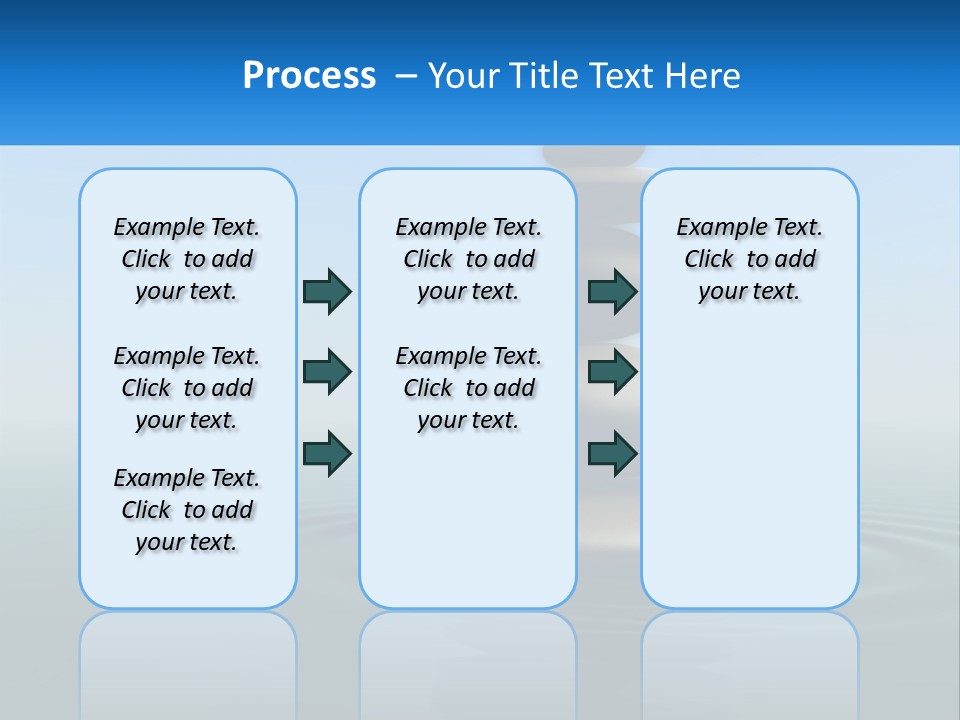 Process – Your Title Text Here

Example Text. Click to add your text.

Example Text. Click to add your text.

Example Text. Click to add your text.

Example Text. Click to add your text.

Example Text. Click to add your text.

Example Text. Click to add your text.